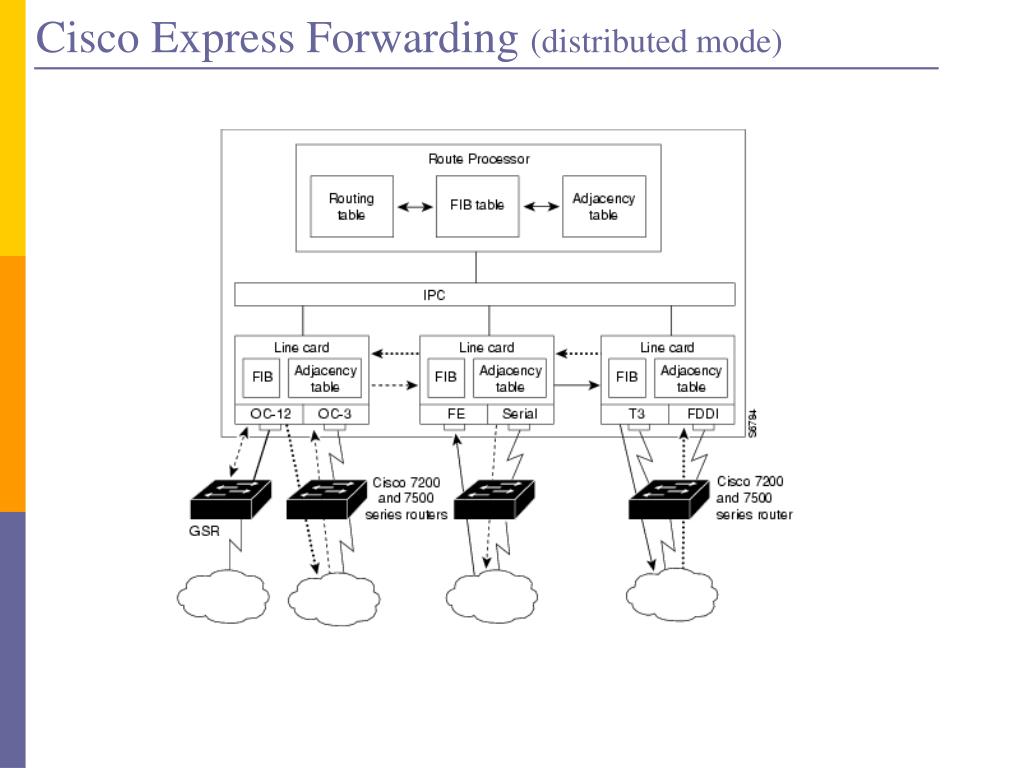 Cisco Express Forwarding (distributed mode)

Route Processor

Routing table

FIB table

Adjacency table

IPC

Line card

FIB

Adjacency table

OC-12

OC-3

Line card

FIB

Adjacency table

FE

Serial

Line card

FIB

Adjacency table

T3

FDDI

S6794

GSR

Cisco 7200 and 7500 series routers

Cisco 7200 and 7500 series router